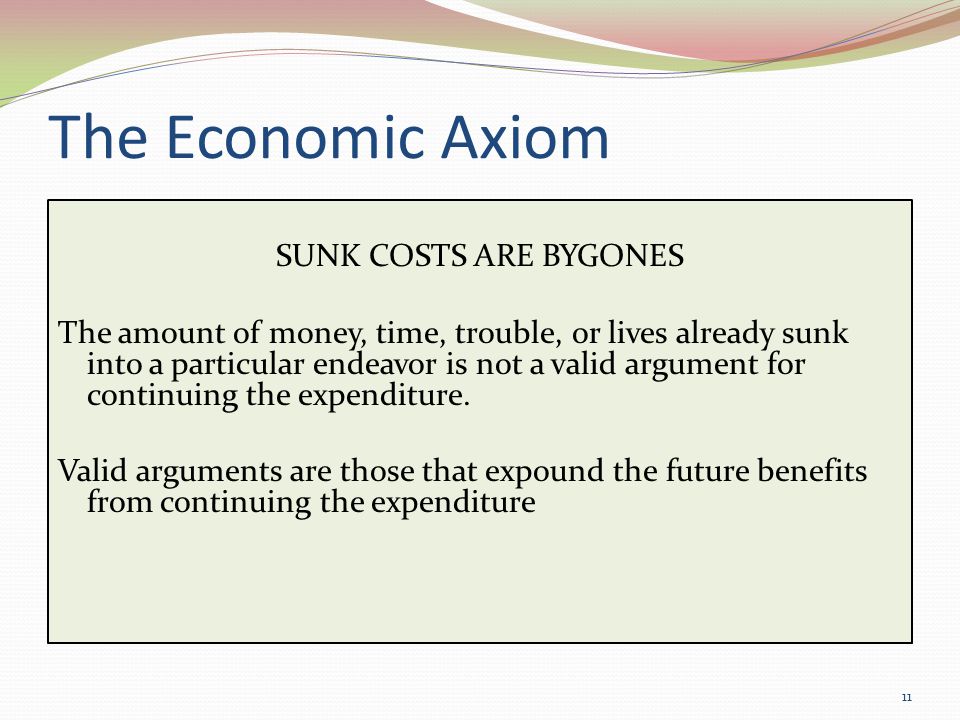 The Economic Axiom

SUNK COSTS ARE BYGONES

The amount of money, time, trouble, or lives already sunk into a particular endeavor is not a valid argument for continuing the expenditure.

Valid arguments are those that expound the future benefits from continuing the expenditure

11